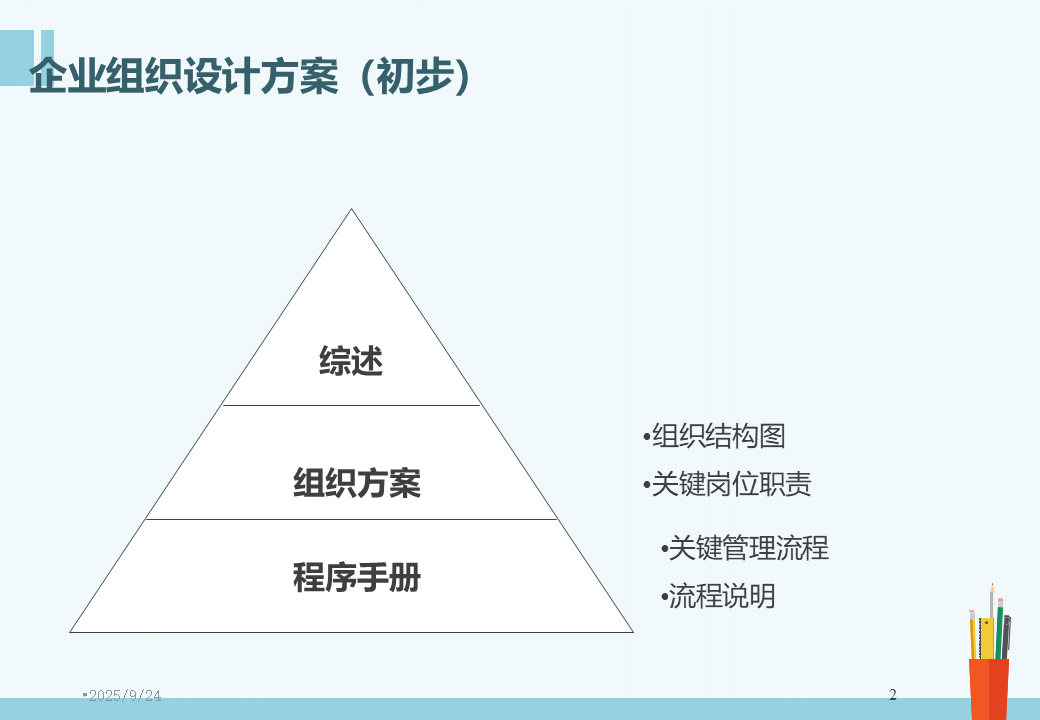 企业组织设计方案（初步）

综述

组织方案

程序手册

•组织结构图

•关键岗位职责

•关键管理流程

•流程说明

•2025/9/24

2